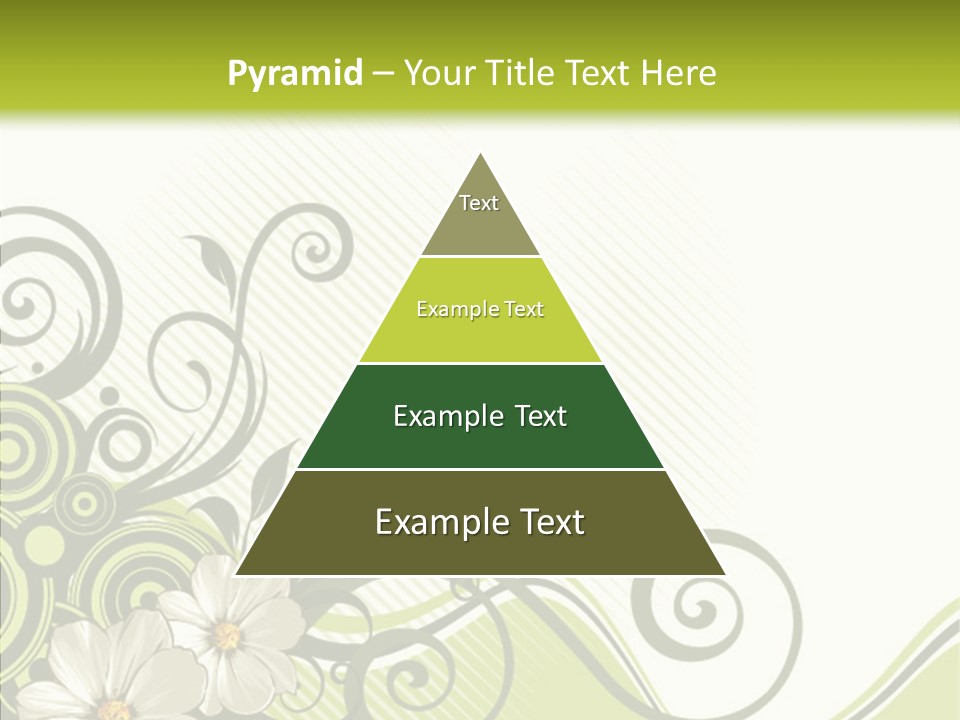 Pyramid – Your Title Text Here

Text

Example Text

Example Text

Example Text